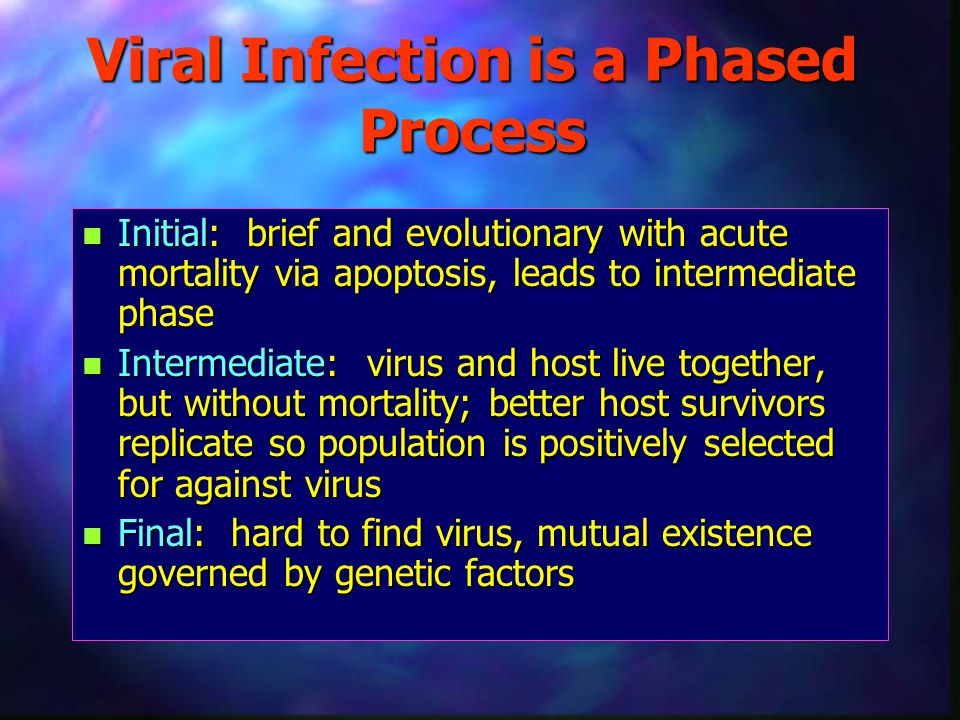 Viral Infection is a Phased Process

- Initial: brief and evolutionary with acute mortality via apoptosis, leads to intermediate phase
- Intermediate: virus and host live together, but without mortality; better host survivors replicate so population is positively selected for against virus
- Final: hard to find virus, mutual existence governed by genetic factors